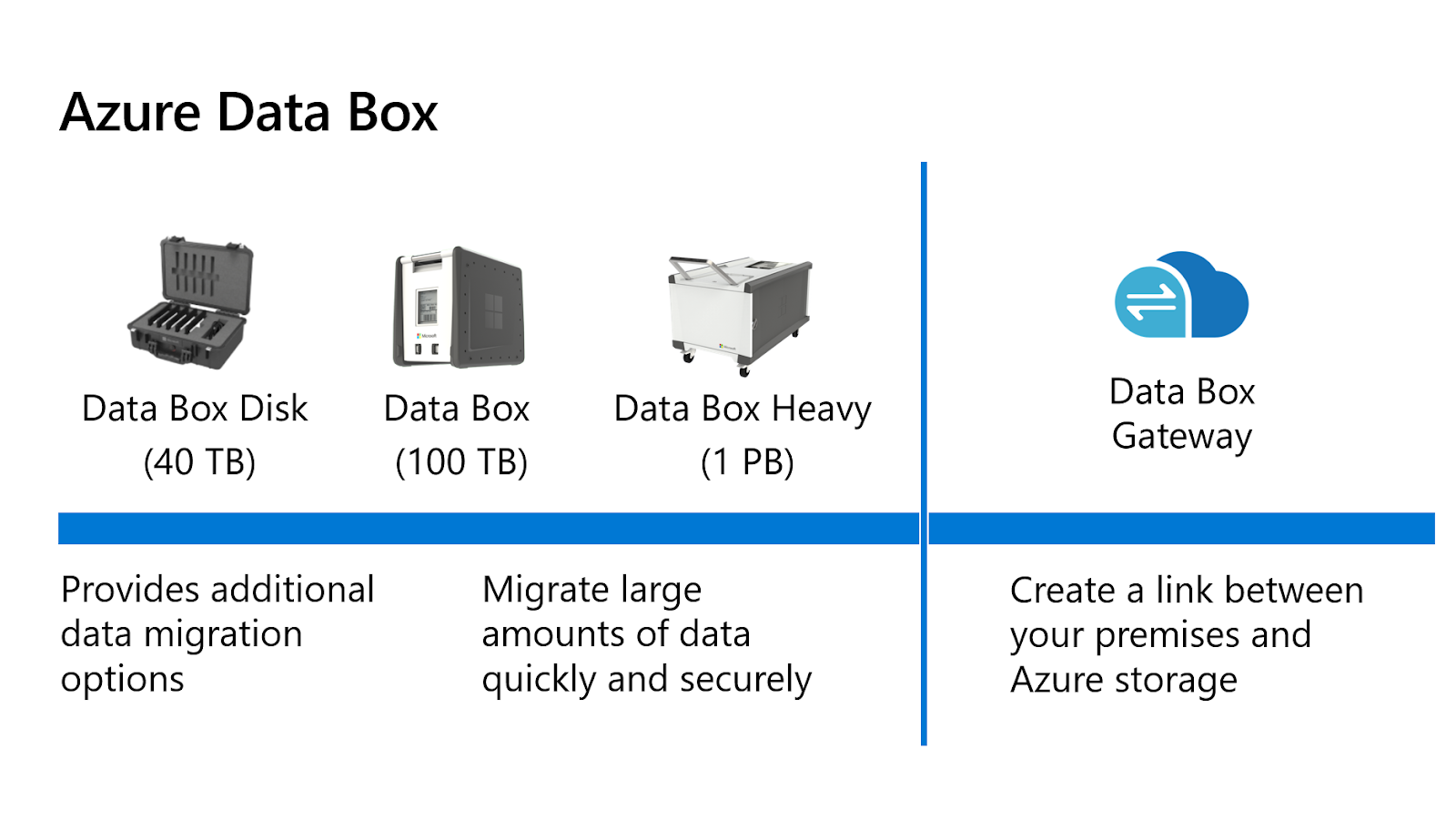 Azure Data Box

Data Box Disk
(40 TB)

Data Box
(100 TB)

Data Box Heavy
(1 PB)

Data Box
Gateway

Provides additional data migration options

Migrate large amounts of data quickly and securely

Create a link between your premises and Azure storage